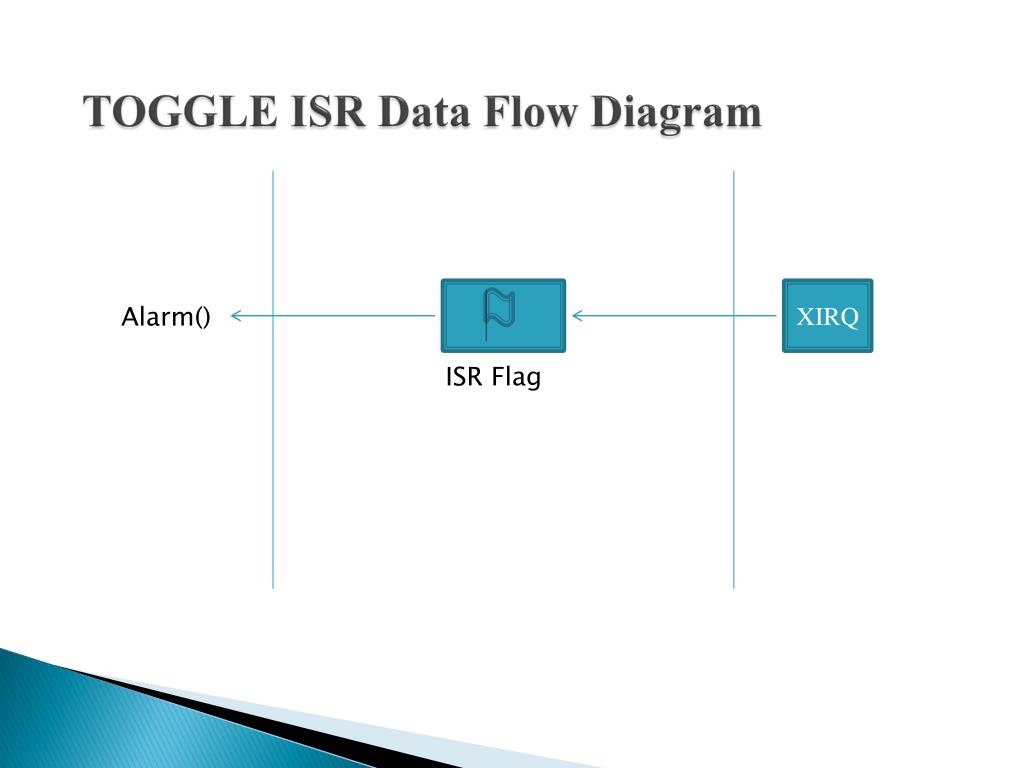 TOGGLE ISR Data Flow Diagram

Alarm()

ISR Flag

XIRQ